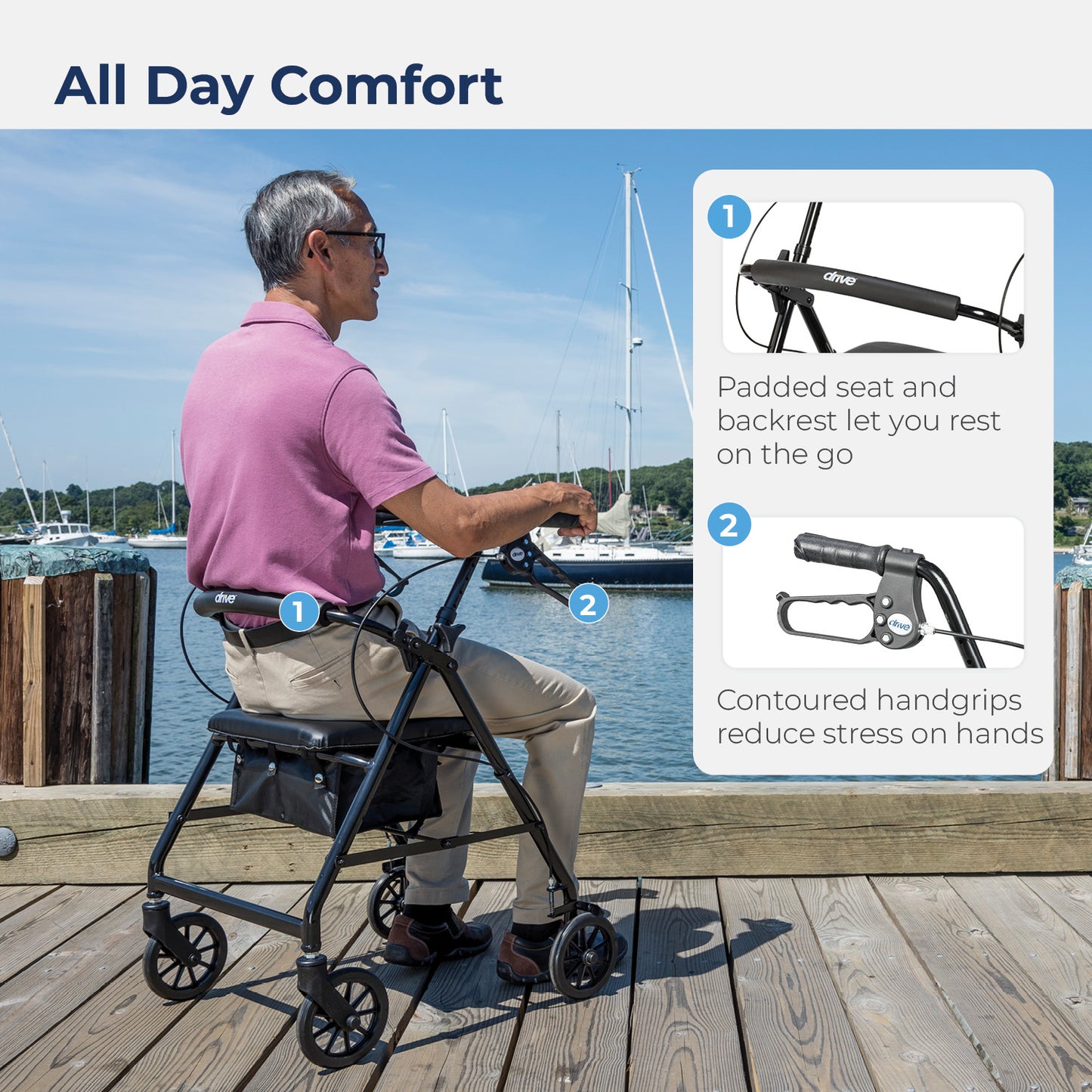 All Day Comfort

1

drive

Padded seat and backrest let you rest on the go

2

drive

Contoured handgrips reduce stress on hands

drive

1

drive

2